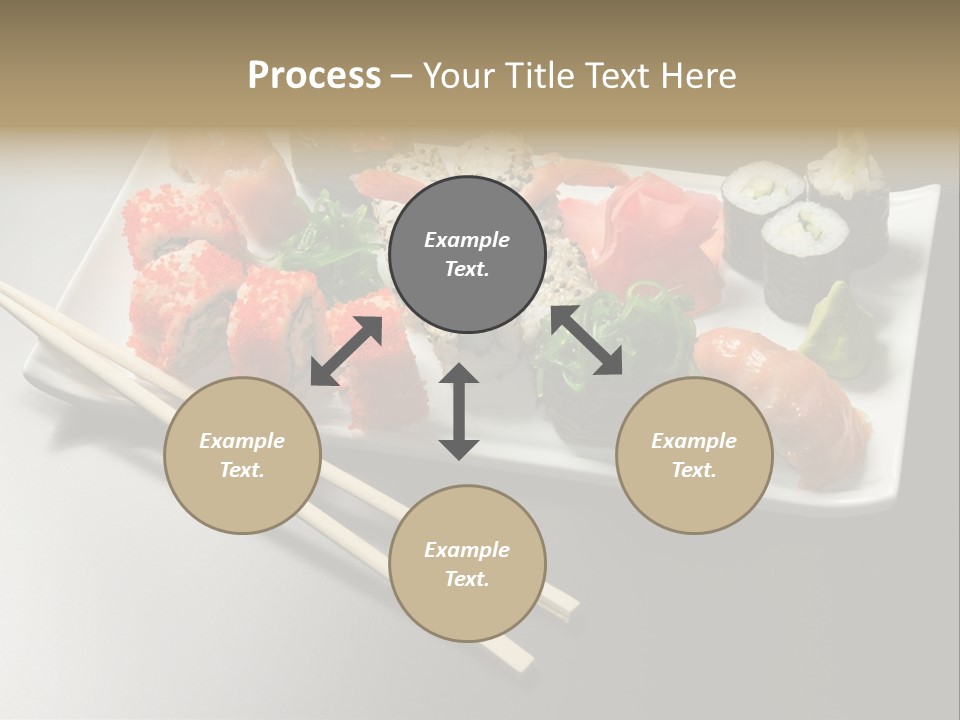 Process – Your Title Text Here

Example Text.

Example Text.

Example Text.

Example Text.